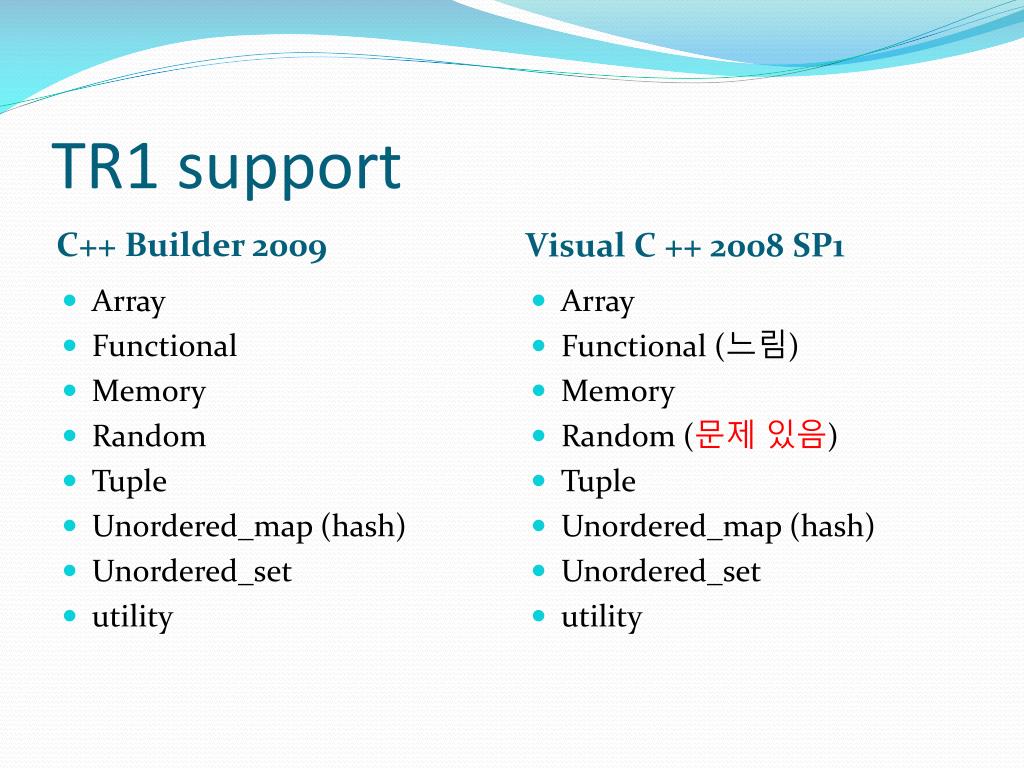 TR1 support

C++ Builder 2009

- Array
- Functional
- Memory
- Random
- Tuple
- Unordered_map (hash)
- Unordered_set
- utility

Visual C ++ 2008 SP1

- Array
- Functional (느림)
- Memory
- Random (문제 있음)
- Tuple
- Unordered_map (hash)
- Unordered_set
- utility